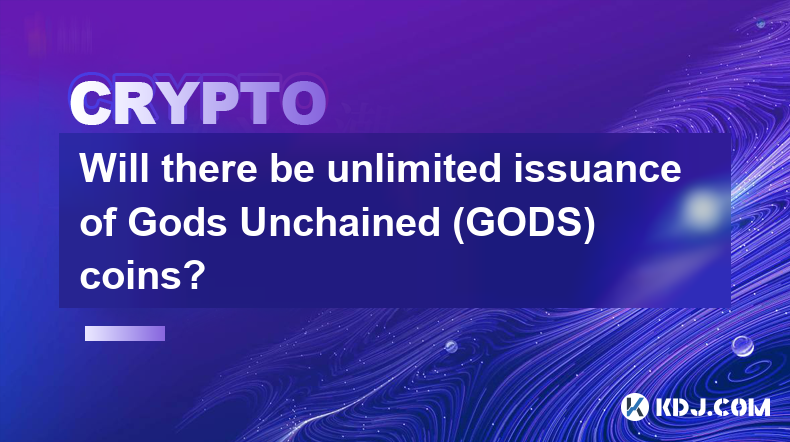 CRYPTO

Will there be unlimited issuance of Gods Unchained (GODS) coins?

KDJ.COM